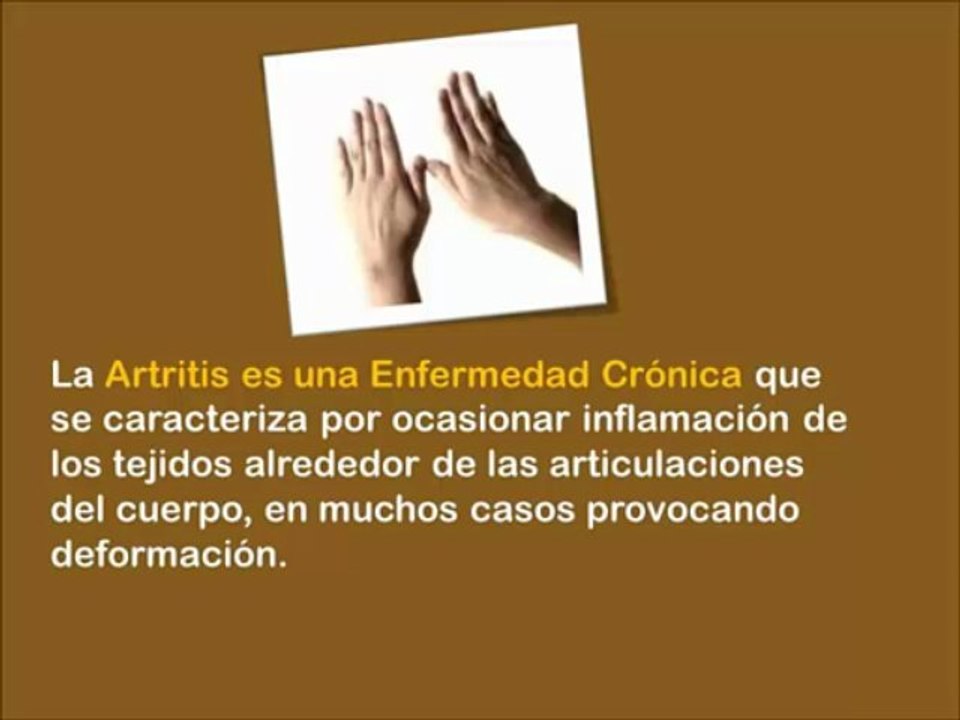 La Artritis es una Enfermedad Crónica que se caracteriza por ocasionar inflamación de los tejidos alrededor de las articulaciones del cuerpo, en muchos casos provocando deformación.